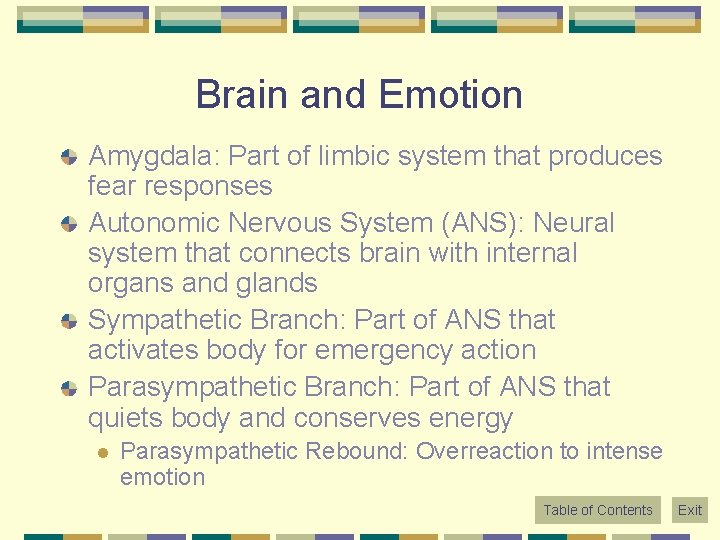 Brain and Emotion

Amygdala: Part of limbic system that produces fear responses

Autonomic Nervous System (ANS): Neural system that connects brain with internal organs and glands

Sympathetic Branch: Part of ANS that activates body for emergency action

Parasympathetic Branch: Part of ANS that quiets body and conserves energy

Parasympathetic Rebound: Overreaction to intense emotion

Table of Contents

Exit